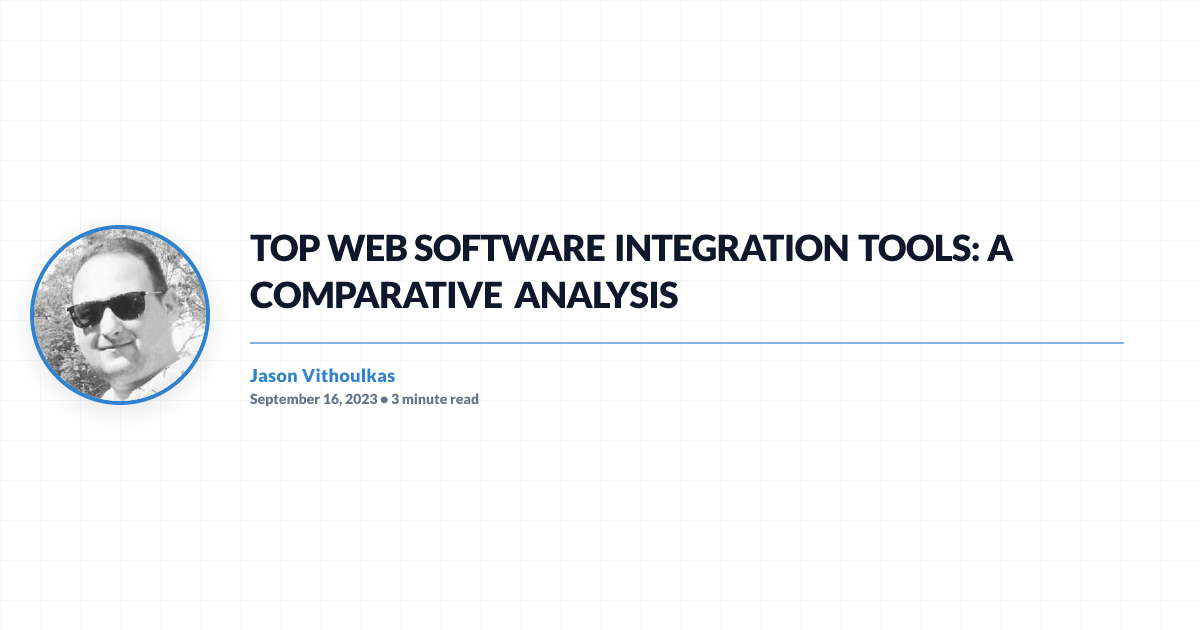 TOP WEB SOFTWARE INTEGRATION TOOLS: A COMPARATIVE ANALYSIS

Jason Vithoulkas
September 16, 2023 ● 3 minute read